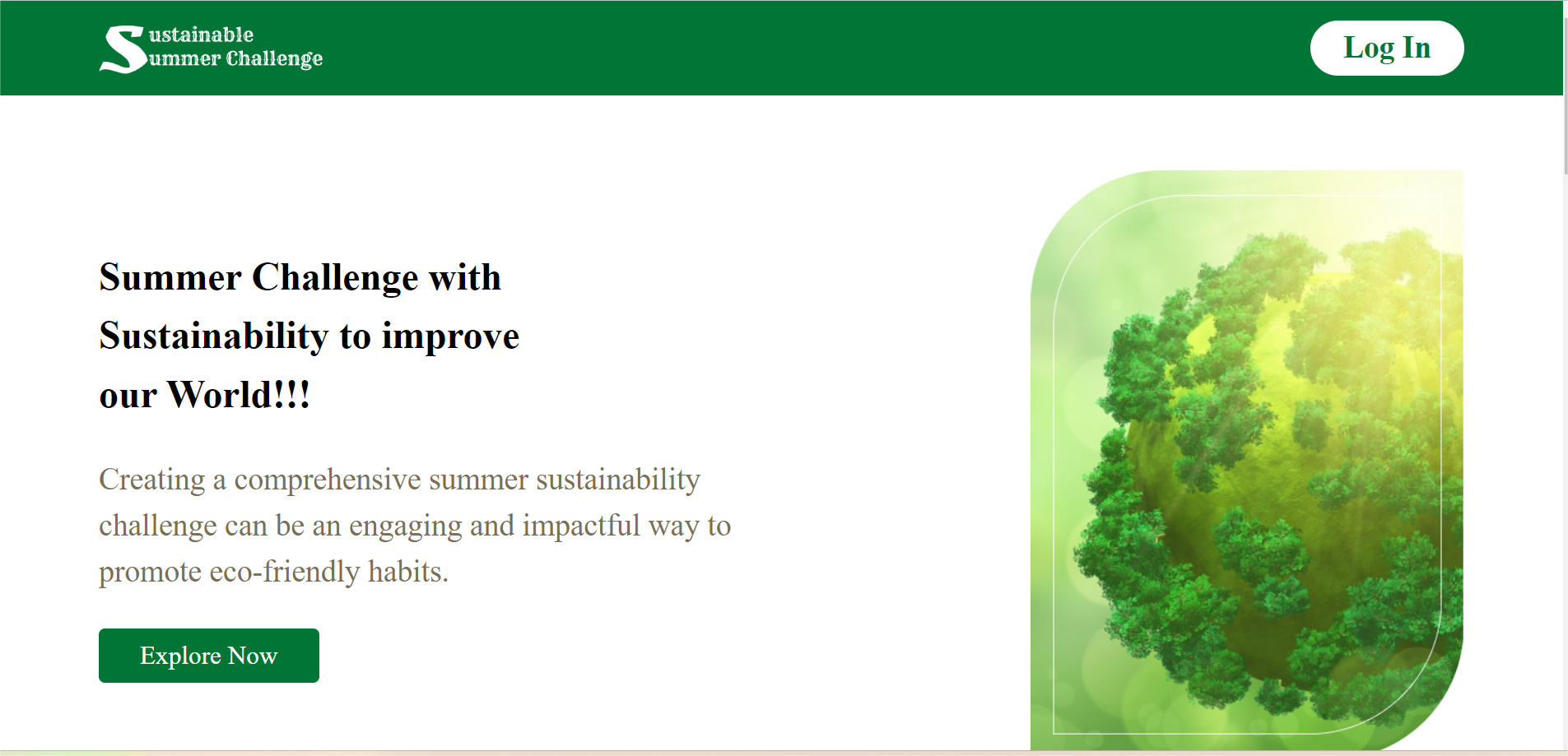 Sustainable
Summer Challenge

Log In

Summer Challenge with Sustainability to improve our World!!!

Creating a comprehensive summer sustainability challenge can be an engaging and impactful way to promote eco-friendly habits.

Explore Now